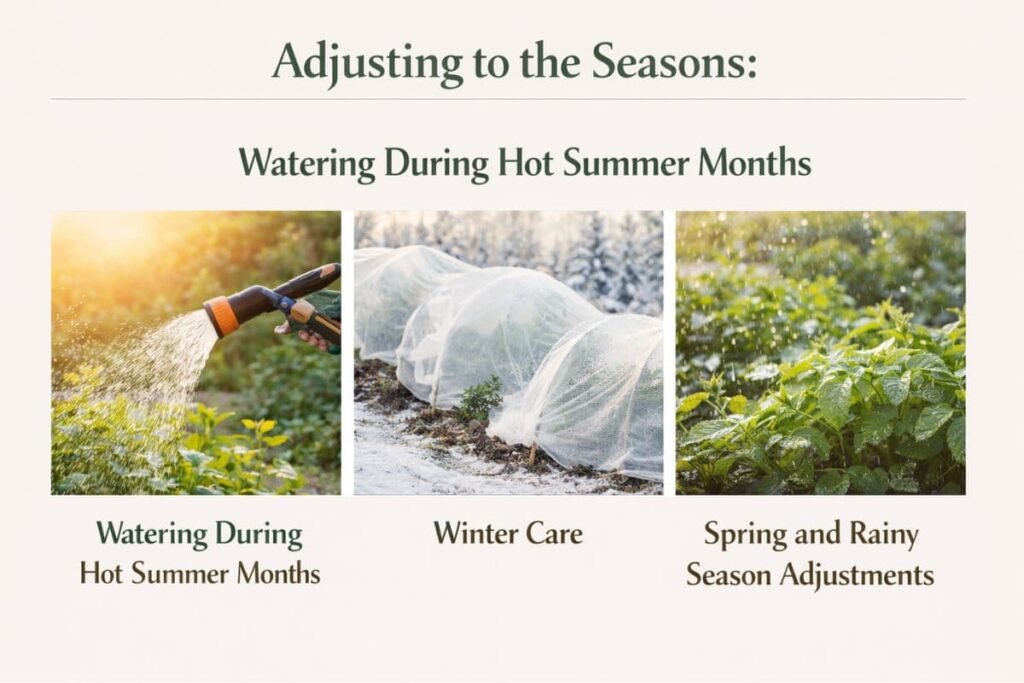 Adjusting to the Seasons:

Watering During Hot Summer Months

Watering During Hot Summer Months

Winter Care

Spring and Rainy Season Adjustments